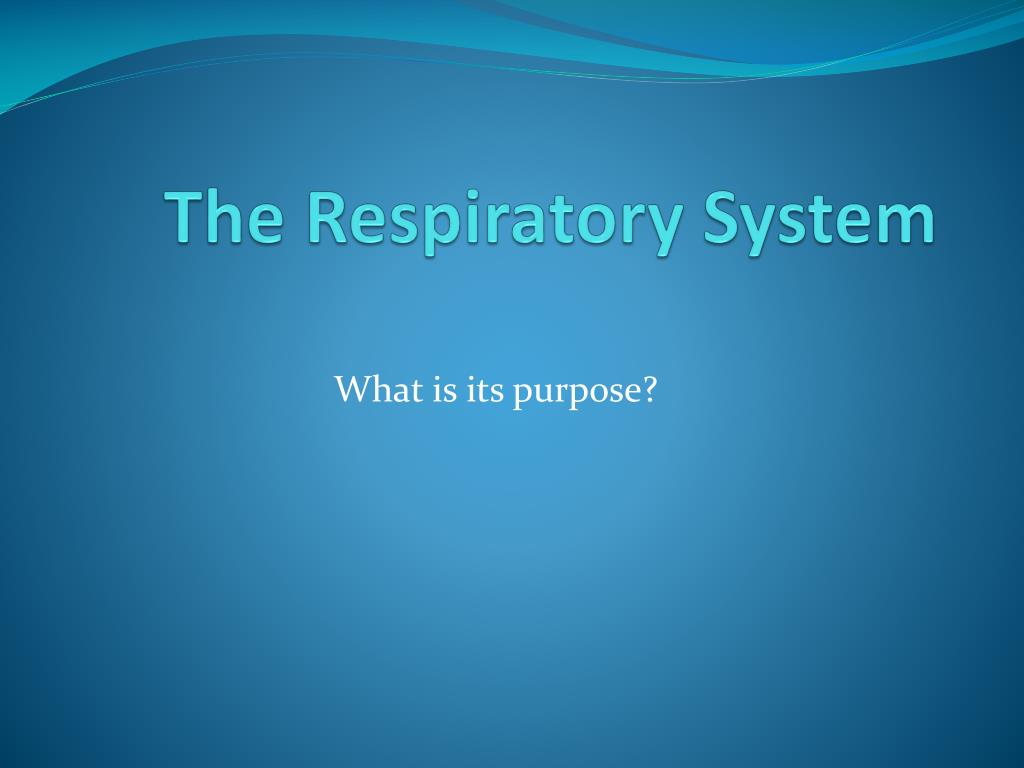 The Respiratory System

What is its purpose?